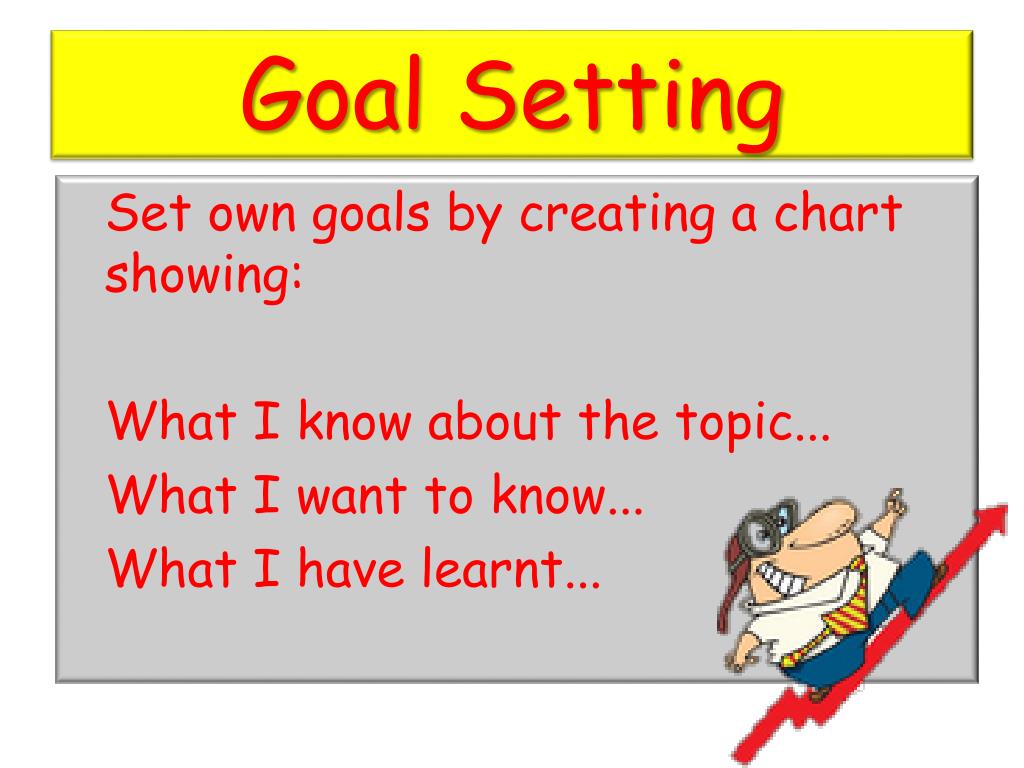 Goal Setting

Set own goals by creating a chart showing:

What I know about the topic...
What I want to know...
What I have learnt...